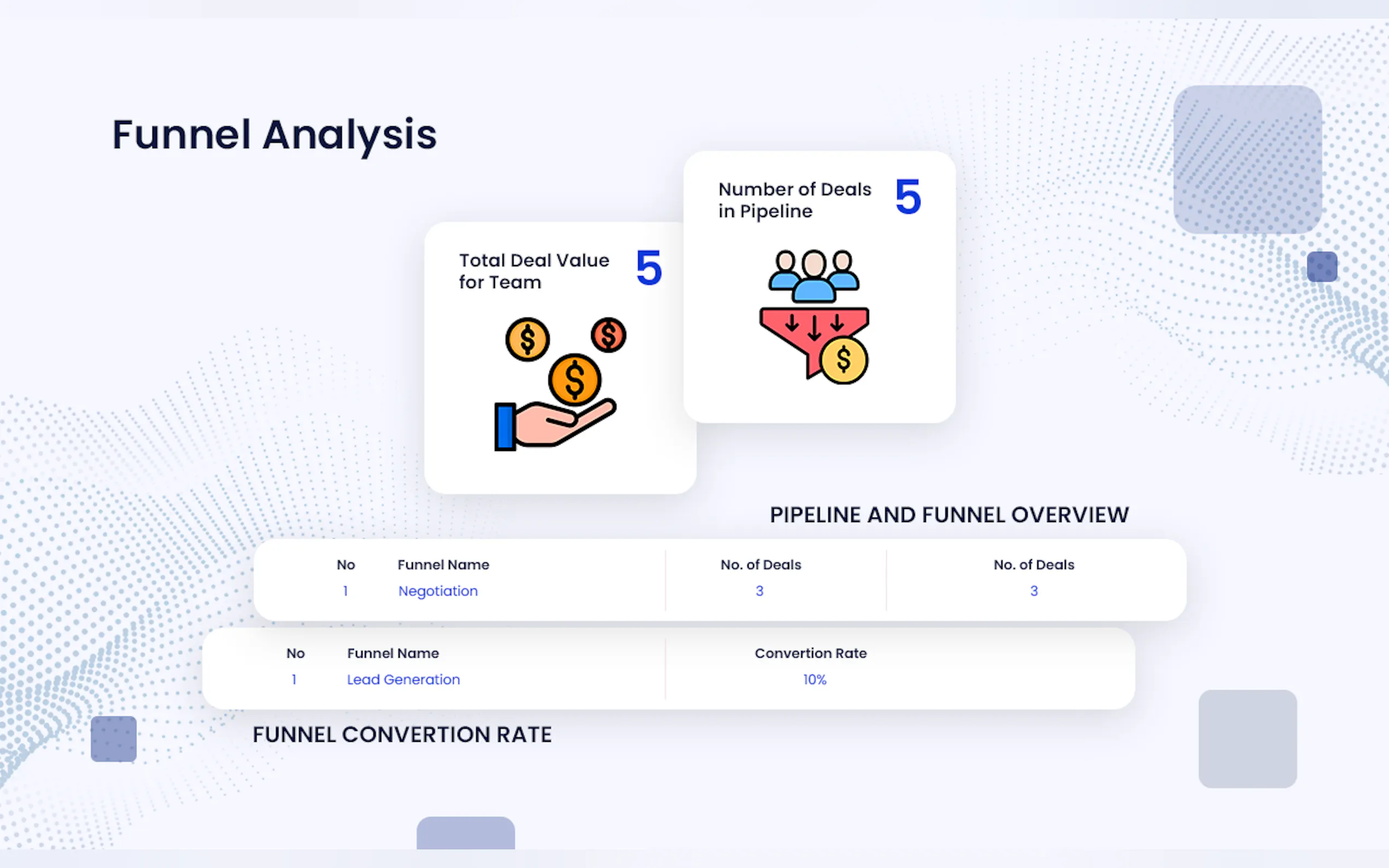 Funnel Analysis

Total Deal Value for Team 5

Number of Deals in Pipeline 5

PIPELINE AND FUNNEL OVERVIEW

| No | Funnel Name | No. of Deals | No. of Deals |
|---|---|---|---|
| 1 | Negotiation | 3 | 3 |

| No | Funnel Name | Convertion Rate |
|---|---|---|
| 1 | Lead Generation | 10% |

FUNNEL CONVERTION RATE